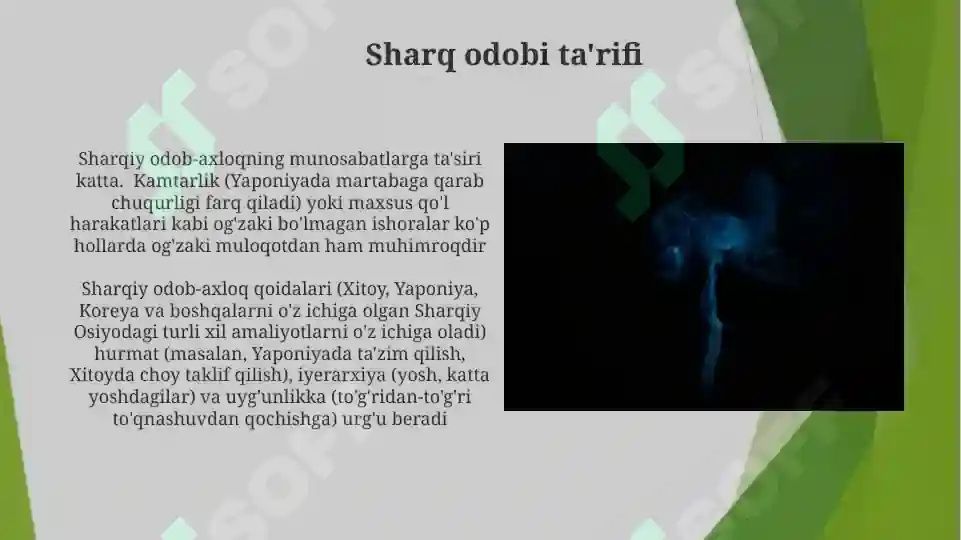 Sharq odobi ta'rifi

Sharqiy odob-axloqning munosabatlarga ta'siri katta. Kamtarlik (Yaponiyada martabaga qarab chuqurligi farq qiladi) yoki maxsus qo'l harakatlari kabi og'zaki bo'lmagan ishoralar ko'p hollarda og'zaki muloqotdan ham muhimroqdir

Sharqiy odob-axloq qoidalari (Xitoy, Yaponiya, Koreya va boshqalarni o'z ichiga olgan Sharqiy Osiyodagi turli xil amaliyotlarni o'z ichiga oladi) hurmat (masalan, Yaponiyada ta'zim qilish, Xitoyda choy taklif qilish), iyerarxiya (yosh, katta yoshdagilar) va uyg'unlikka (to'g'ridan-to'g'ri to'qnashuvdan qochishga) urg'u beradi